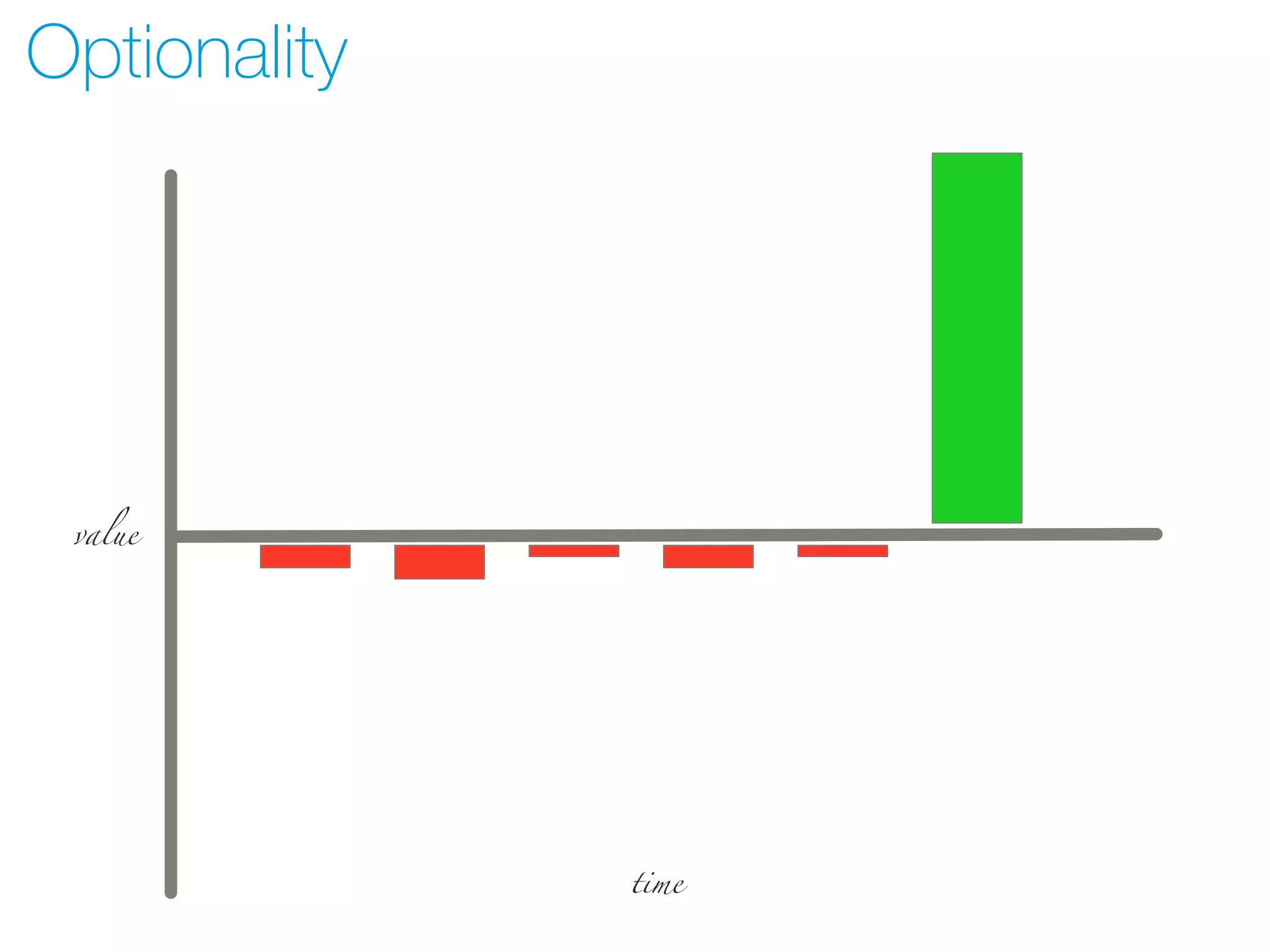 Optionality

value

time